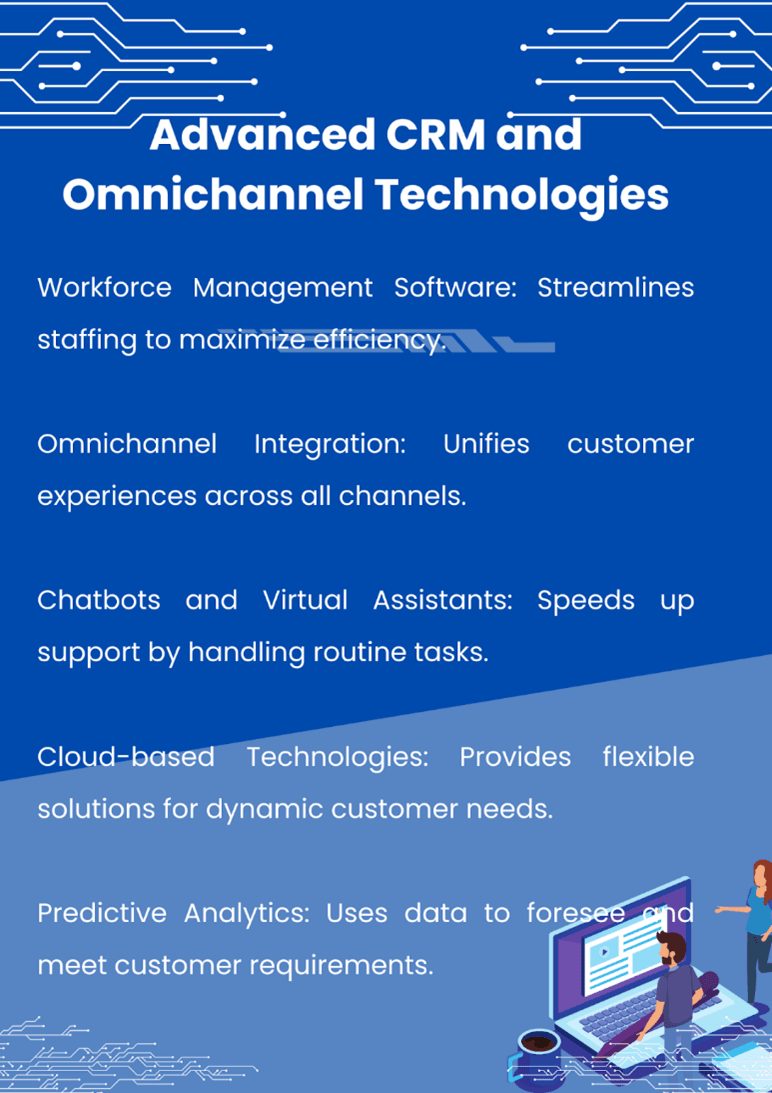 Advanced CRM and Omnichannel Technologies

Workforce Management Software: Streamlines staffing to maximize efficiency.

Omnichannel Integration: Unifies customer experiences across all channels.

Chatbots and Virtual Assistants: Speeds up support by handling routine tasks.

Cloud-based Technologies: Provides flexible solutions for dynamic customer needs.

Predictive Analytics: Uses data to foresee and meet customer requirements.